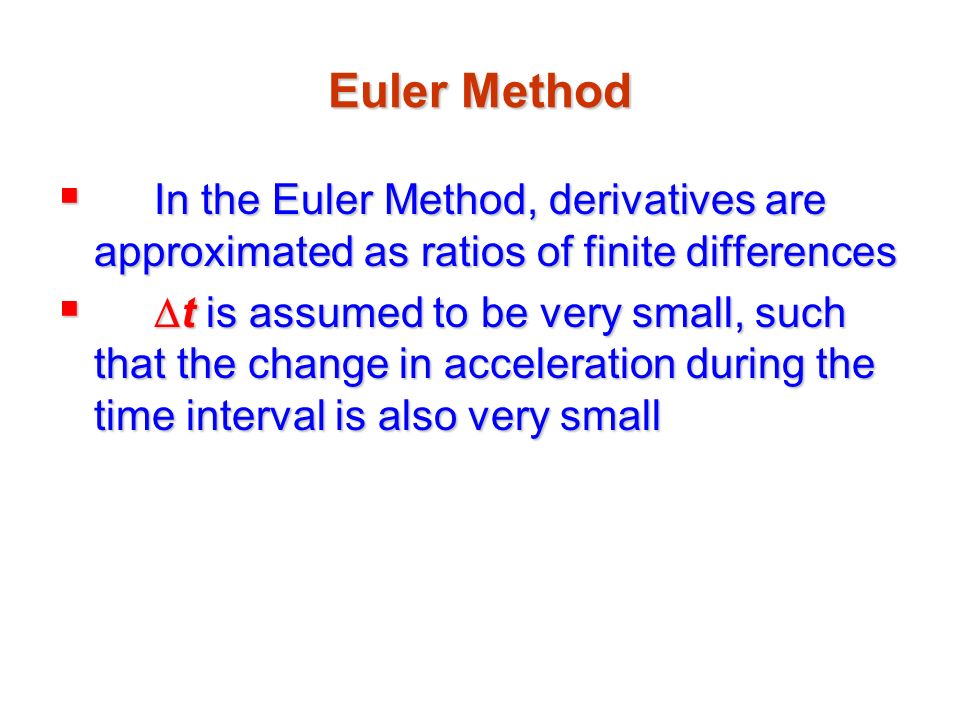 Euler Method

▪ In the Euler Method, derivatives are approximated as ratios of finite differences

▪ $\Delta t$ is assumed to be very small, such that the change in acceleration during the time interval is also very small